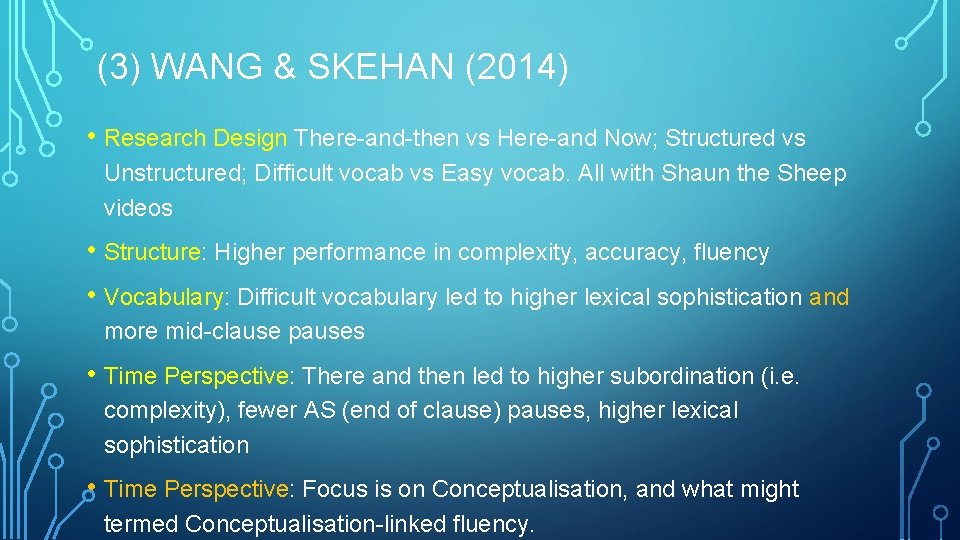 (3) WANG & SKEHAN (2014)

• Research Design There-and-then vs Here-and Now; Structured vs Unstructured; Difficult vocab vs Easy vocab. All with Shaun the Sheep videos

• Structure: Higher performance in complexity, accuracy, fluency

• Vocabulary: Difficult vocabulary led to higher lexical sophistication and more mid-clause pauses

• Time Perspective: There and then led to higher subordination (i.e. complexity), fewer AS (end of clause) pauses, higher lexical sophistication

• Time Perspective: Focus is on Conceptualisation, and what might termed Conceptualisation-linked fluency.